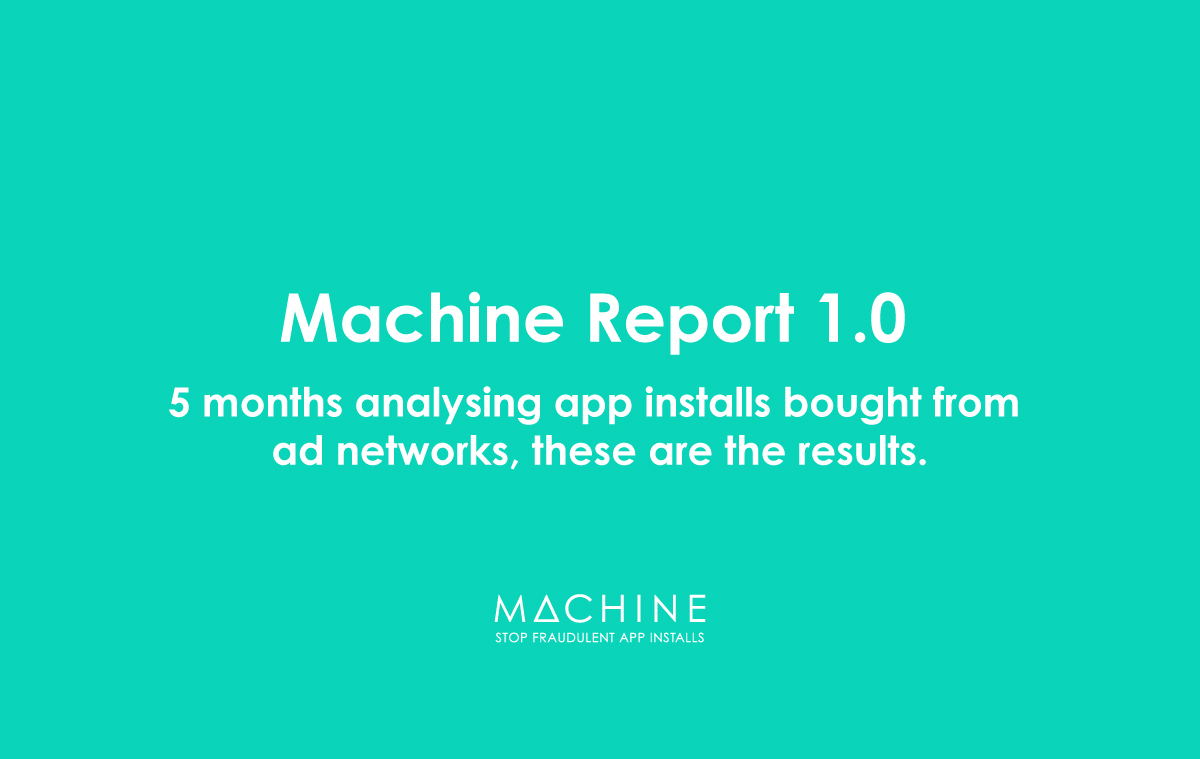 Machine Report 1.0

5 months analysing app installs bought from ad networks, these are the results.

MACHINE
STOP FRAUDULENT APP INSTALLS